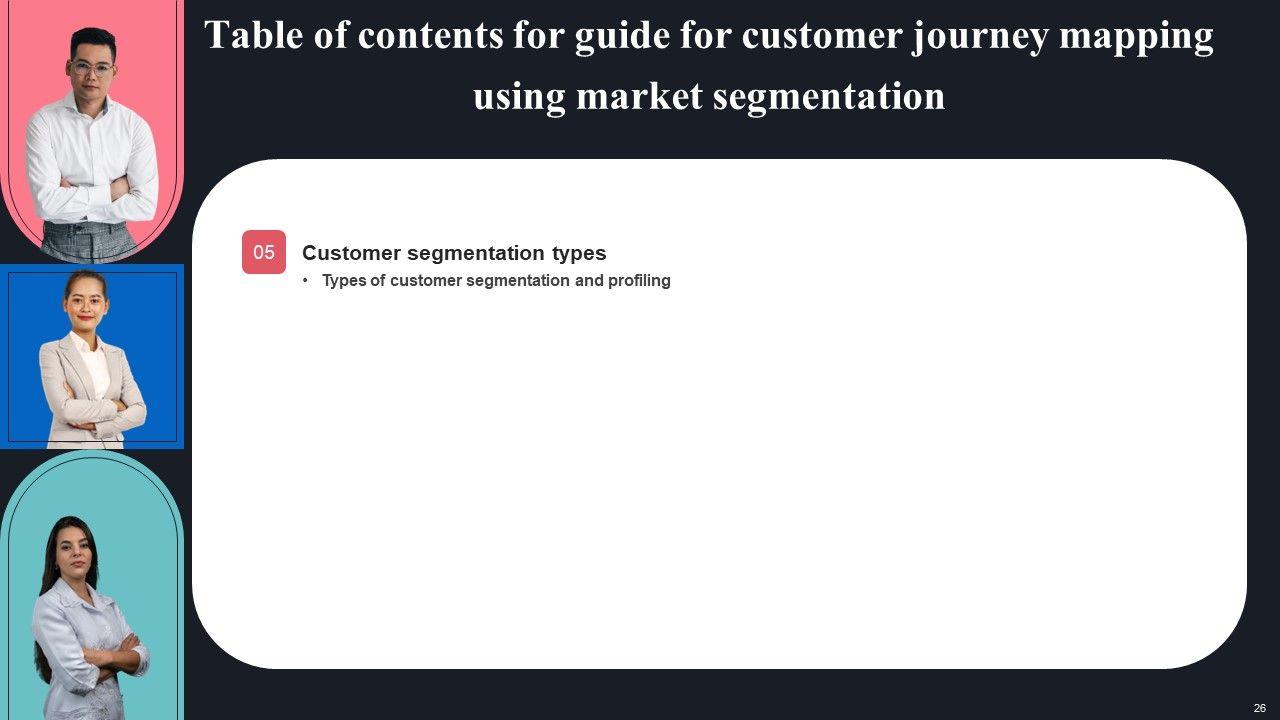 Table of contents for guide for customer journey mapping using market segmentation

05

Customer segmentation types

• Types of customer segmentation and profiling

26